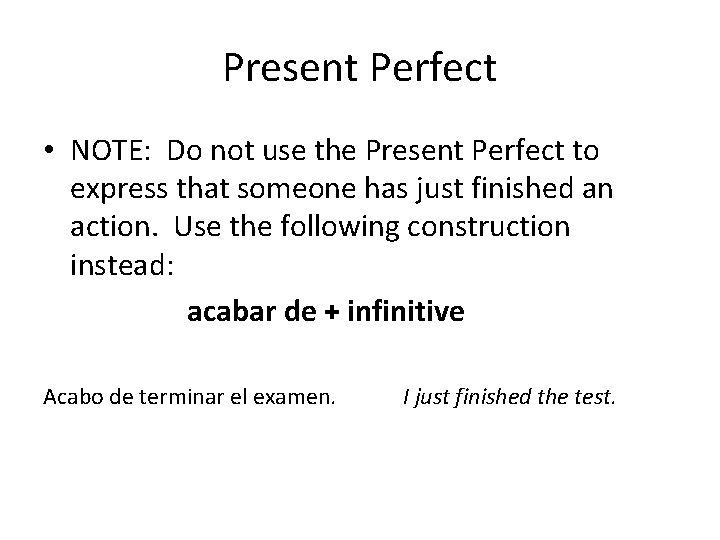 Present Perfect

• NOTE: Do not use the Present Perfect to express that someone has just finished an action. Use the following construction instead:

acabar de + infinitive

Acabo de terminar el examen. I just finished the test.